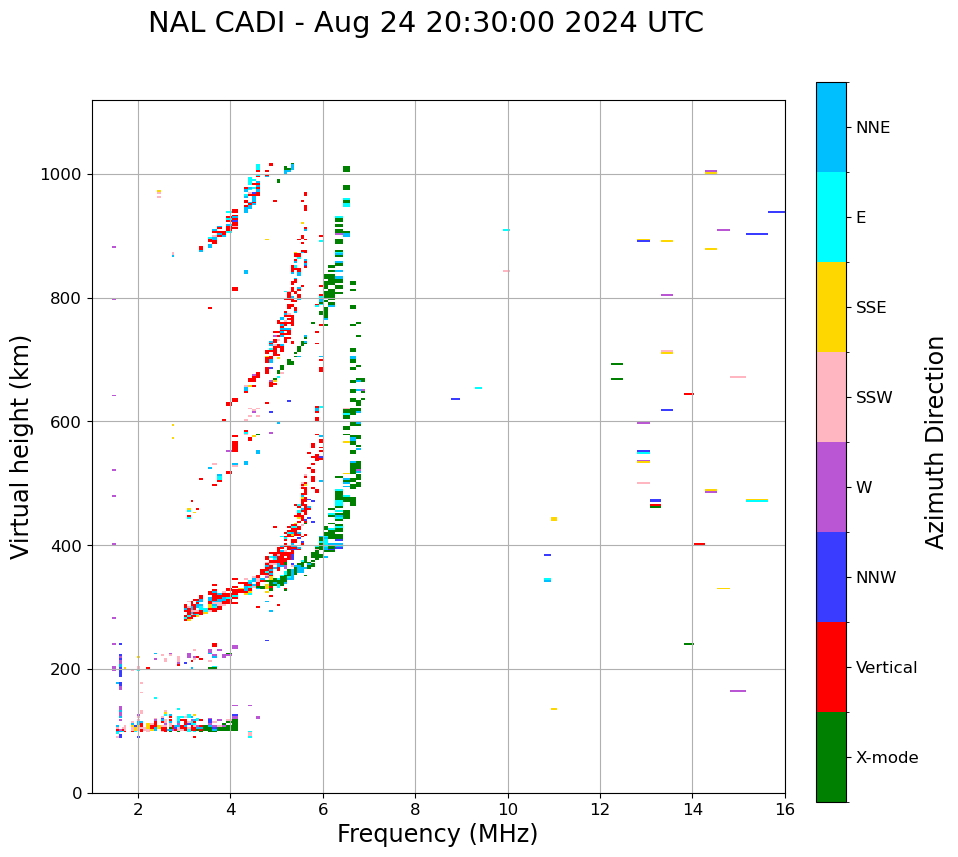 NAL CADI - Aug 24 20:30:00 2024 UTC

Virtual height (km)

1000
800
600
400
200
0

2
4
6
8
10
12
14
16

Frequency (MHz)

NNE
E
SSE
SSW
W
NNW
Vertical
X-mode

Azimuth Direction